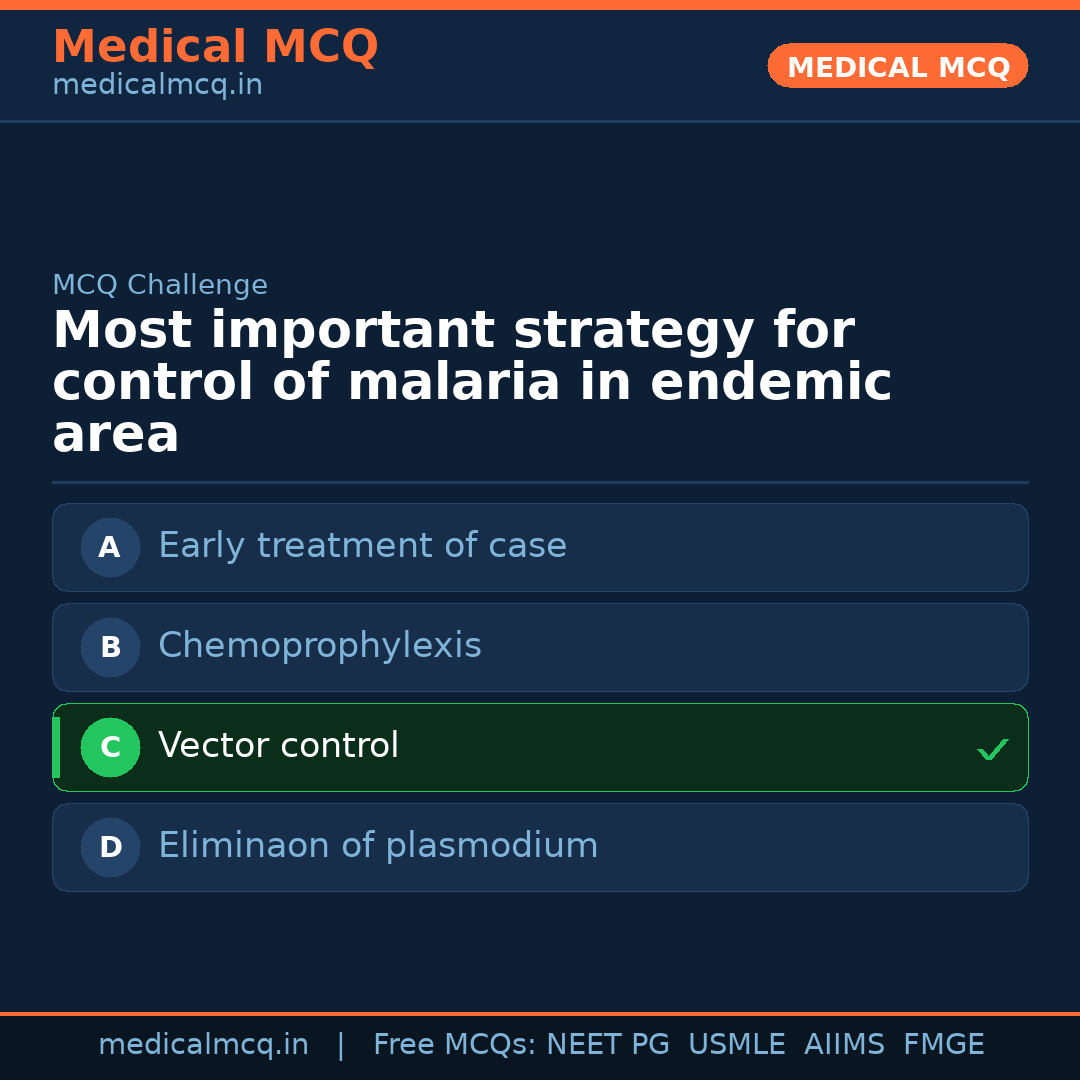 Medical MCQ
medicalmcq.in

MEDICAL MCQ

MCQ Challenge

Most important strategy for control of malaria in endemic area

A Early treatment of case

B Chemoprophylexis

C Vector control ✓

D Eliminaon of plasmodium

medicalmcq.in | Free MCQs: NEET PG USMLE AIIMS FMGE